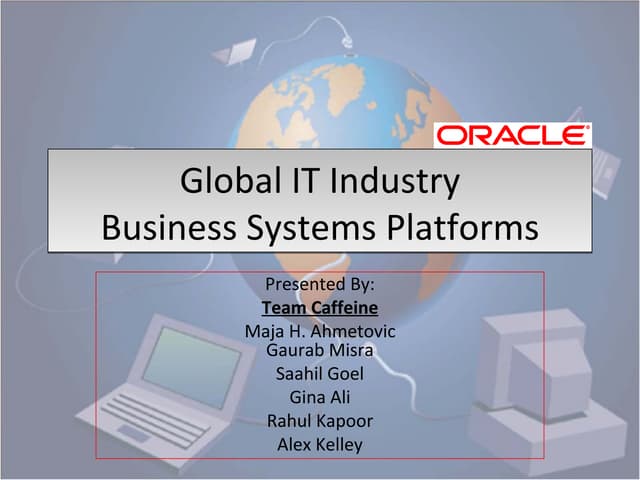 ORACLE

Global IT Industry
Business Systems Platforms

Presented By:
Team Caffeine
Maja H. Ahmetovic
Gaurab Misra
Saahil Goel
Gina Ali
Rahul Kapoor
Alex Kelley